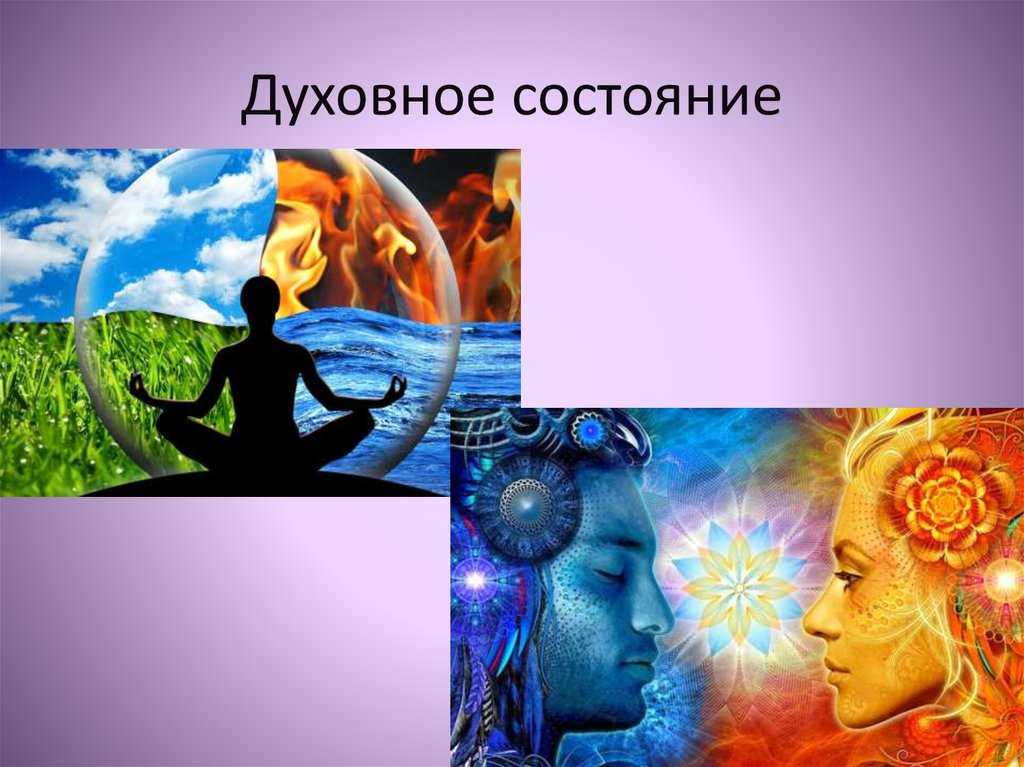 Духовное состояние